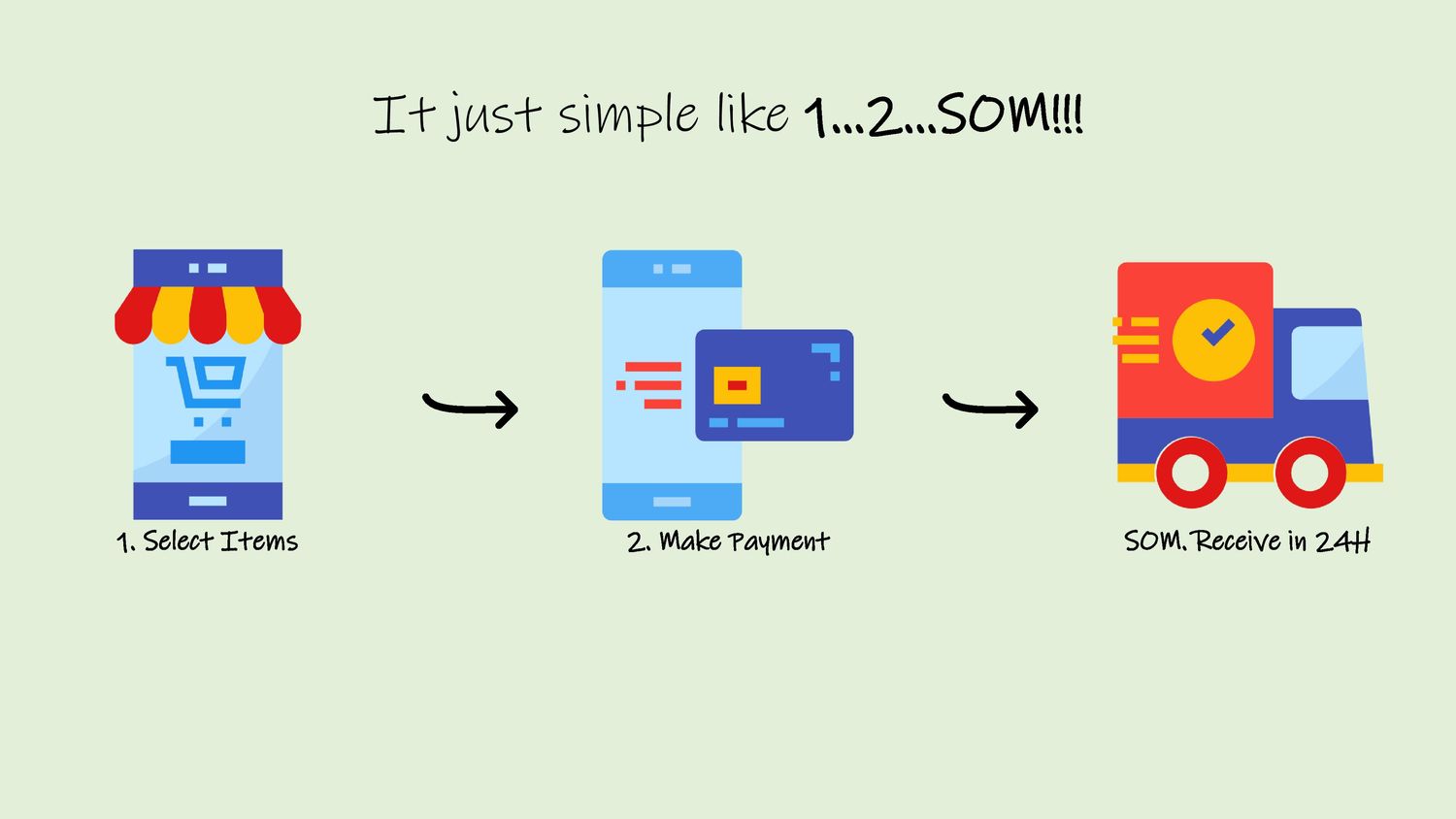 It just simple like 1...2...SOM!!!

1. Select Items

2. Make Payment

SOM. Receive in 24H